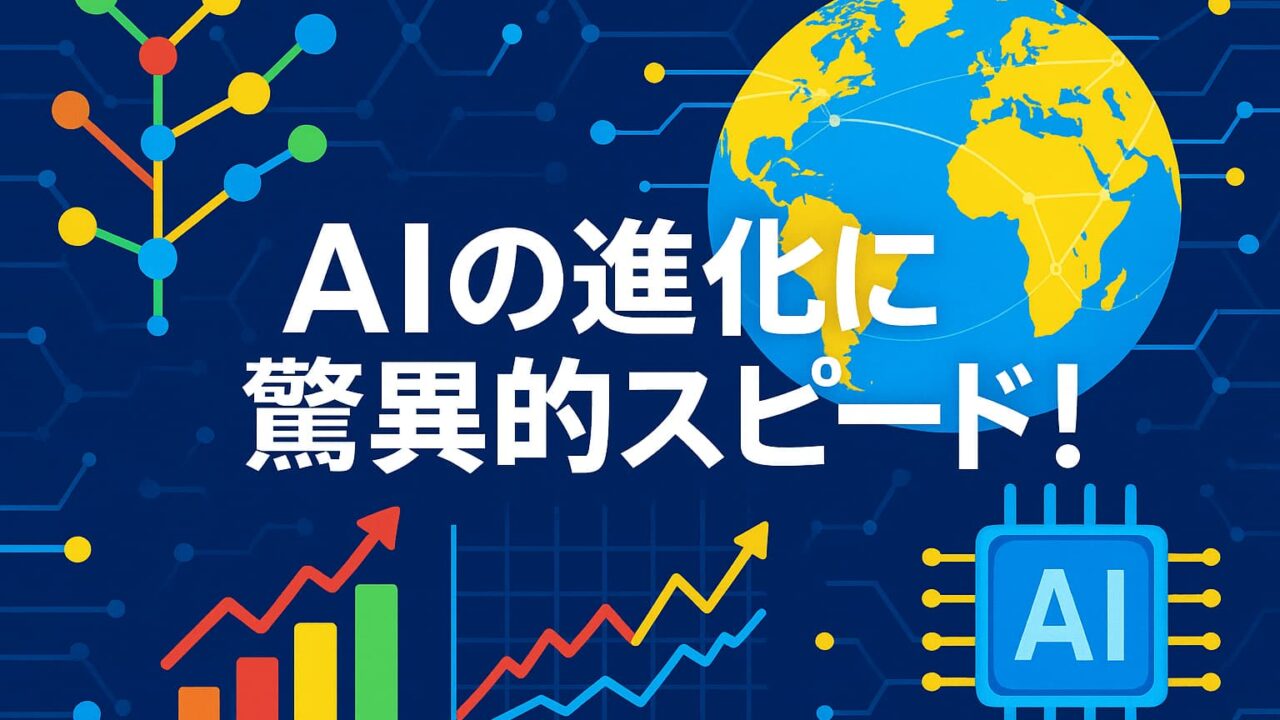 AIの進化に
驚異的スピード!

AI